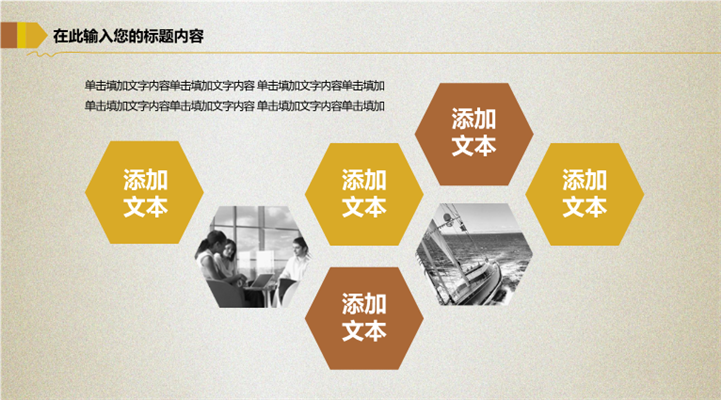 在此输入您的标题内容

单击填加文字内容单击填加文字内容 单击填加文字内容单击填加
单击填加文字内容单击填加文字内容 单击填加文字内容单击填加

添加文本

添加文本

添加文本

添加文本

添加文本